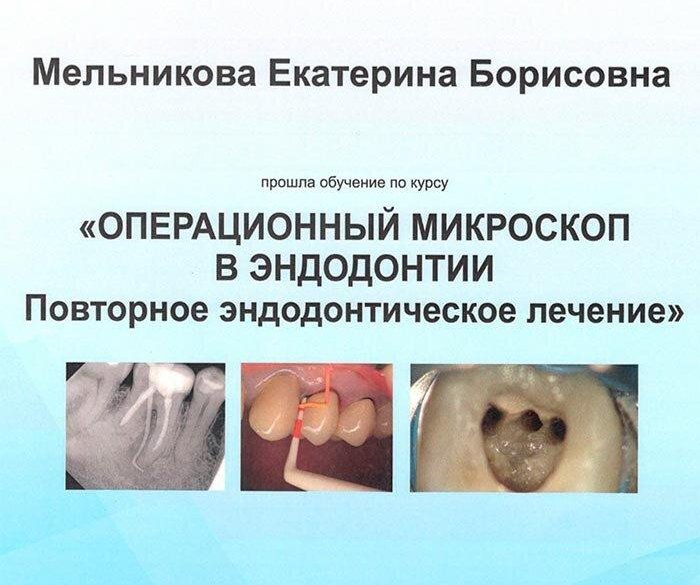 Мельникова Екатерина Борисовна

прошла обучение по курсу

«ОПЕРАЦИОННЫЙ МИКРОСКОП В ЭНДОДОНТИИ
Повторное эндодонтическое лечение»